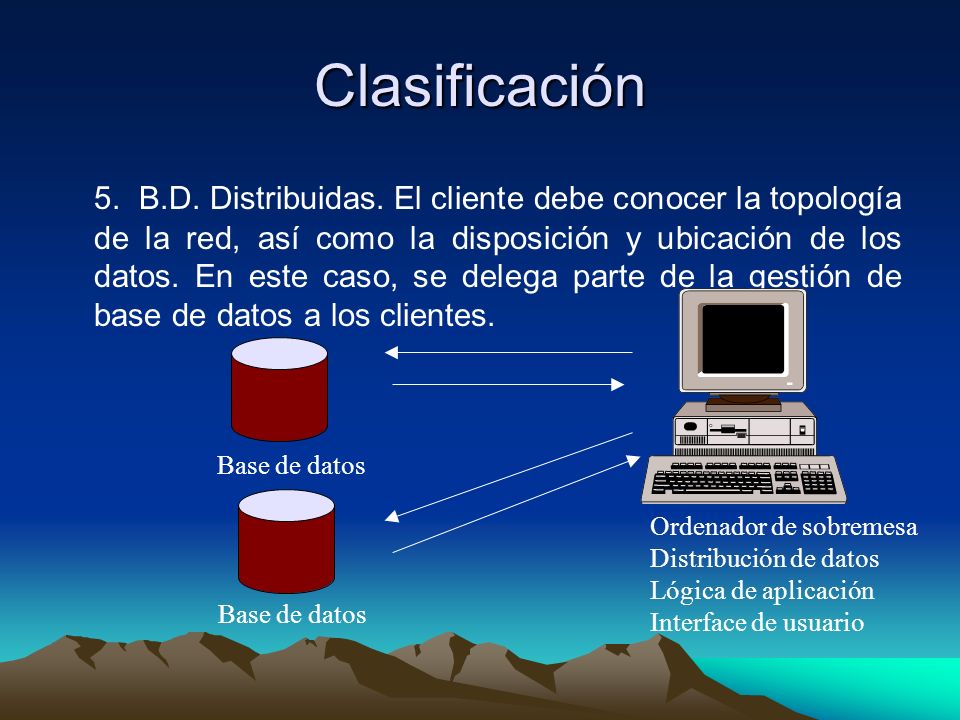 Clasificación

5. B.D. Distribuidas. El cliente debe conocer la topología de la red, así como la disposición y ubicación de los datos. En este caso, se delega parte de la gestión de base de datos a los clientes.

Base de datos

Base de datos

Ordenador de sobremesa
Distribución de datos
Lógica de aplicación
Interface de usuario